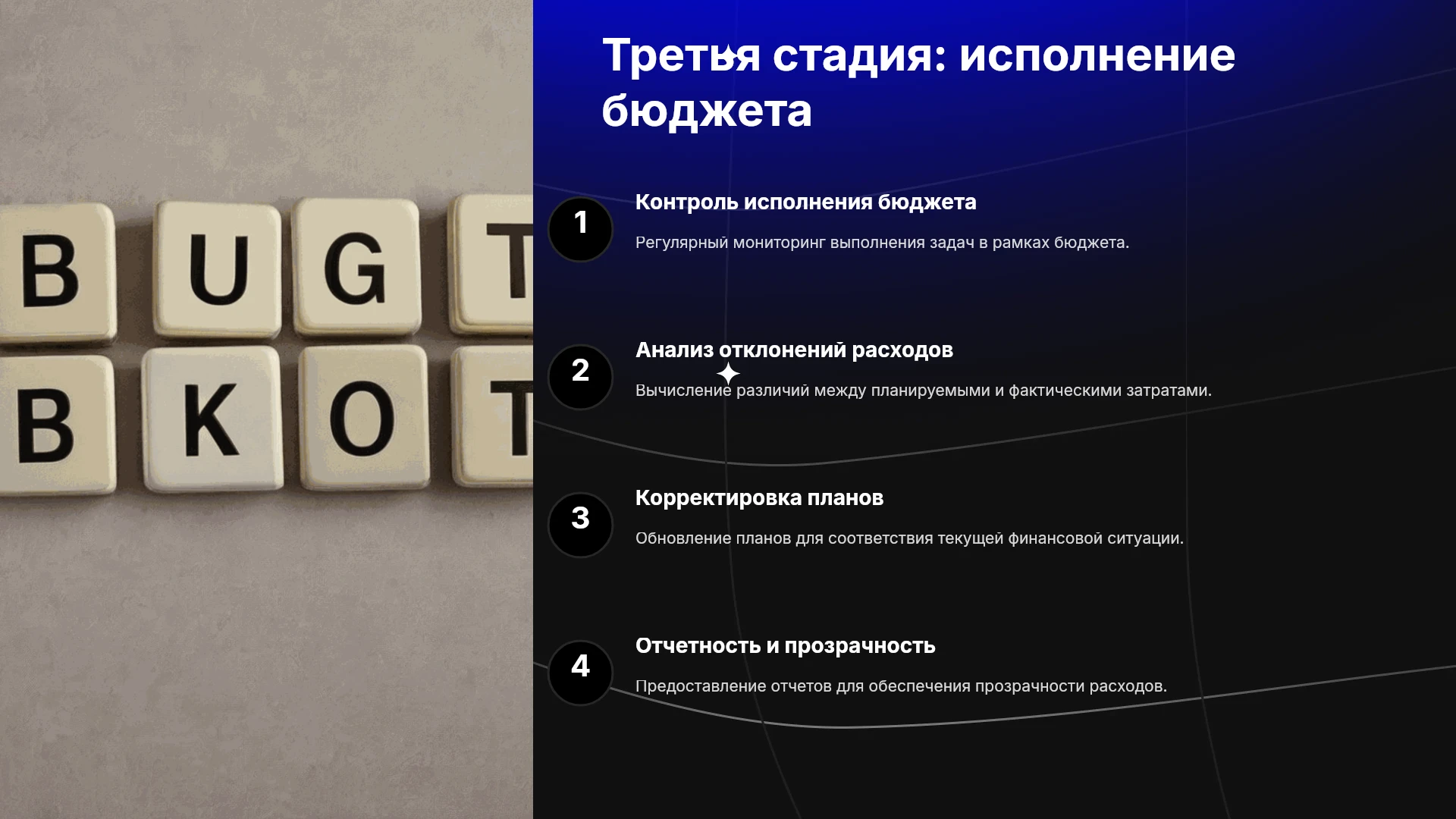 B U G T
B K O T

Третья стадия: исполнение бюджета

1
Контроль исполнения бюджета
Регулярный мониторинг выполнения задач в рамках бюджета.

2
Анализ отклонений расходов
Вычисление различий между планируемыми и фактическими затратами.

3
Корректировка планов
Обновление планов для соответствия текущей финансовой ситуации.

4
Отчетность и прозрачность
Предоставление отчетов для обеспечения прозрачности расходов.